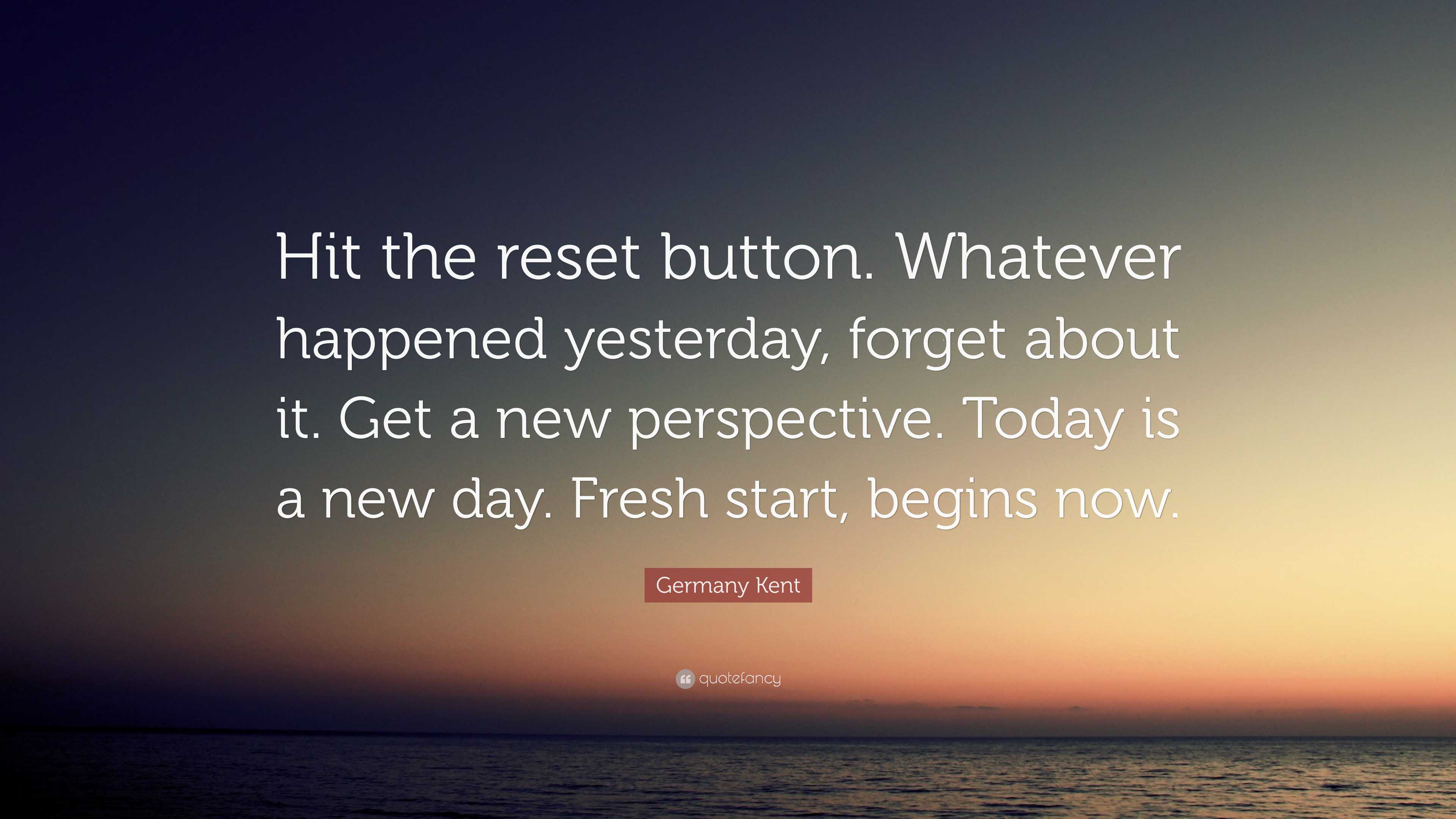 Hit the reset button. Whatever happened yesterday, forget about it. Get a new perspective. Today is a new day. Fresh start, begins now.

Germany Kent

quotefancy